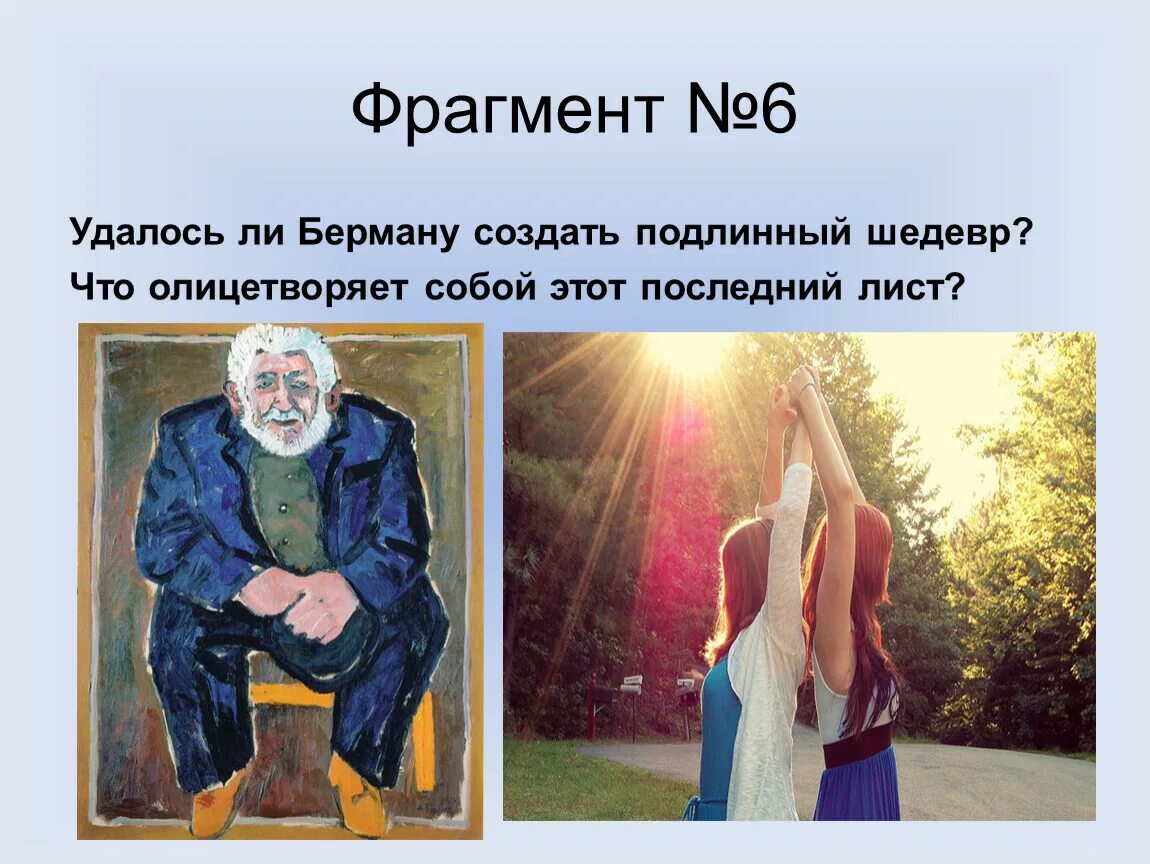 Фрагмент №6

Удалось ли Берману создать подлинный шедевр?

Что олицетворяет собой этот последний лист?